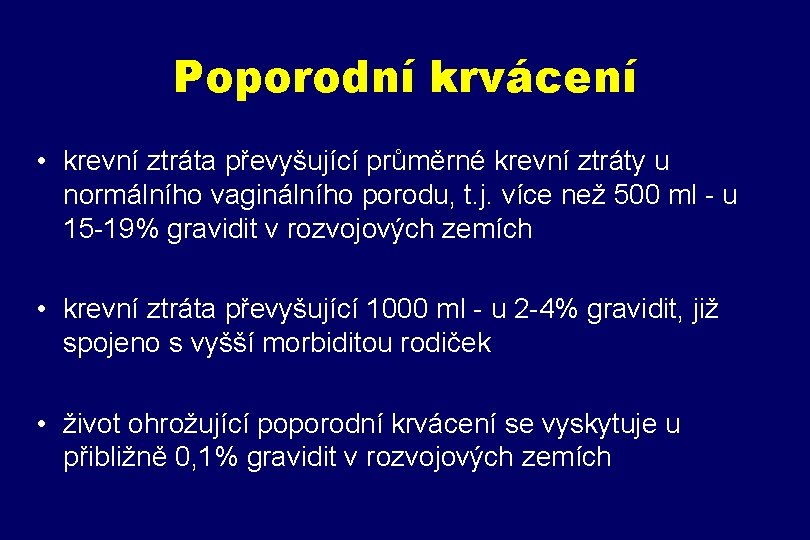 Poporodní krvácení

• krevní ztráta převyšující průměrné krevní ztráty u normálního vaginálního porodu, t.j. více než 500 ml - u 15-19% gravidit v rozvojových zemích

• krevní ztráta převyšující 1000 ml - u 2-4% gravidit, již spojeno s vyšší morbiditou rodiček

• život ohrožující poporodní krvácení se vyskytuje u přibližně 0,1% gravidit v rozvojových zemích